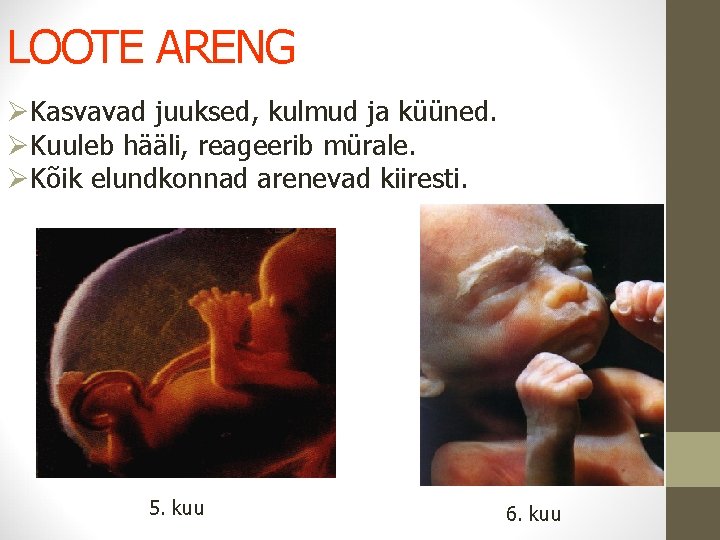 LOOTE ARENG

➢Kasvavad juuksed, kulmud ja küüned.
➢Kuuleb hääli, reageerib mürale.
➢Kõik elundkonnad arenevad kiiresti.

5. kuu

6. kuu